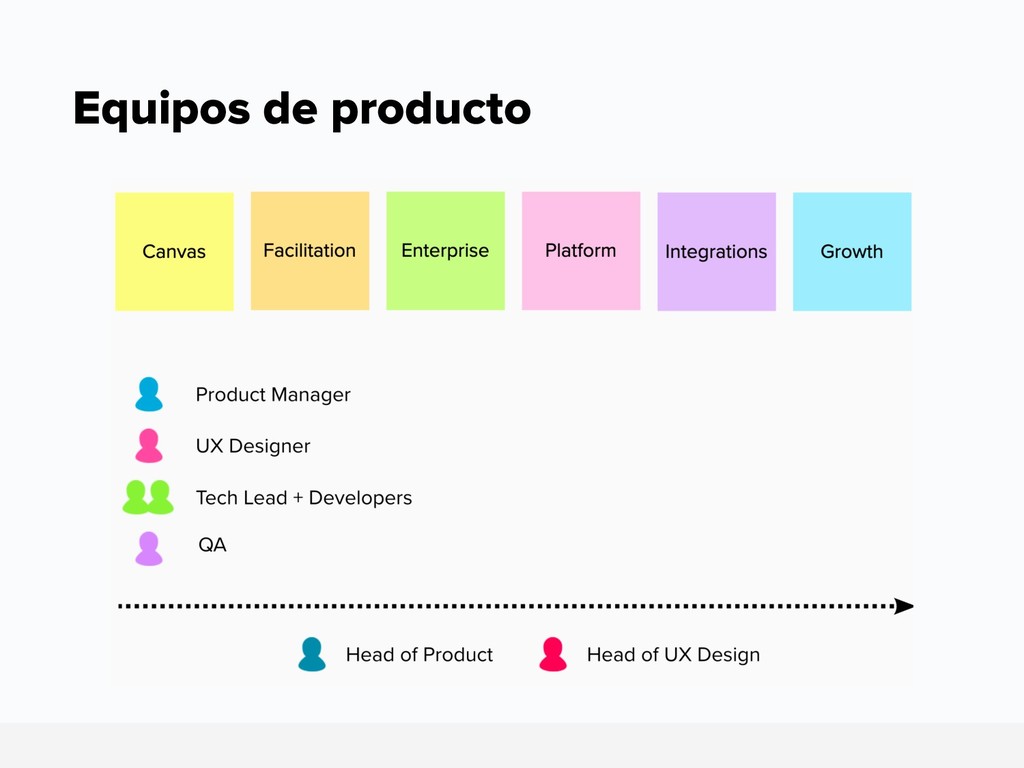 Equipos de producto

Canvas

Facilitation

Enterprise

Platform

Integrations

Growth

Product Manager

UX Designer

Tech Lead + Developers

QA

Head of Product

Head of UX Design